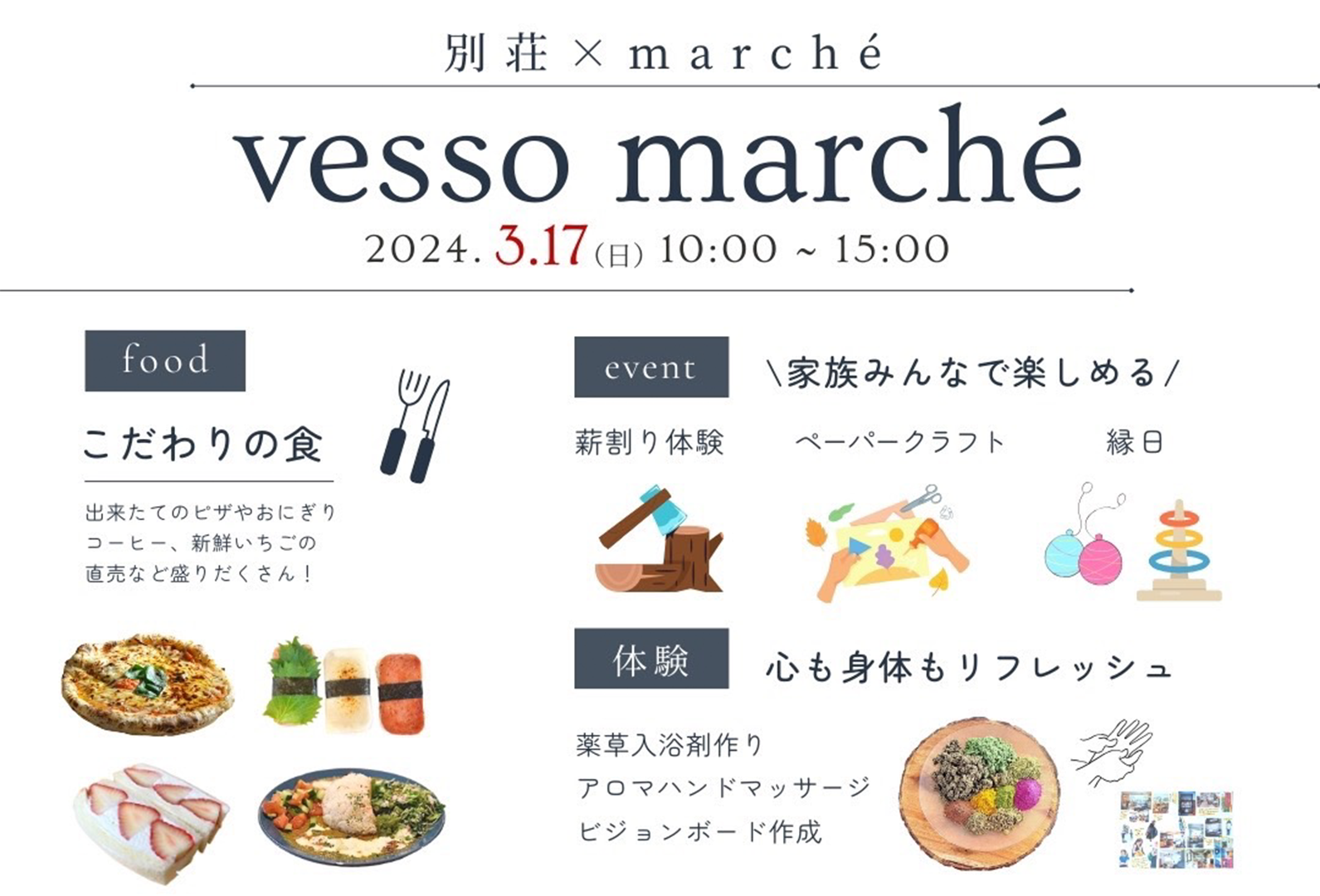 別荘 × marché

vesso marché

2024. 3.17 (日) 10:00 ~ 15:00

food

こだわりの食

出来たてのピザやおにぎり
コーヒー、新鮮いちごの
直売など盛りだくさん！

event

＼家族みんなで楽しめる／

薪割り体験　ペーパークラフト　縁日

体験

心も身体もリフレッシュ

薬草入浴剤作り
アロマハンドマッサージ
ビジョンボード作成